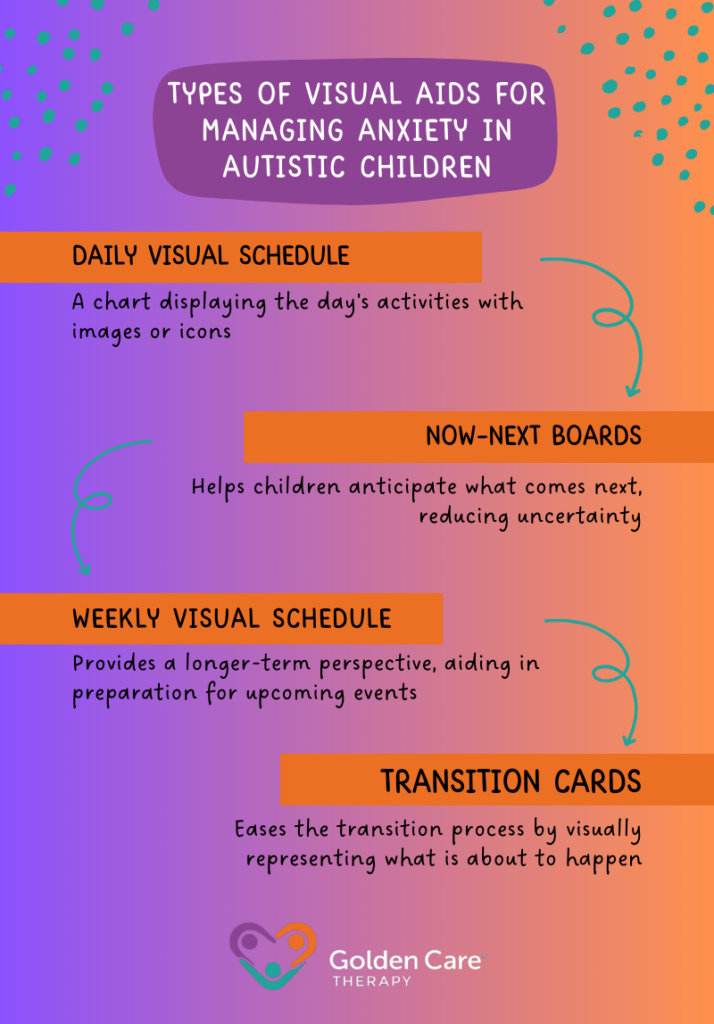 TYPES OF VISUAL AIDS FOR MANAGING ANXIETY IN AUTISTIC CHILDREN

DAILY VISUAL SCHEDULE

A chart displaying the day's activities with images or icons

NOW-NEXT BOARDS

Helps children anticipate what comes next, reducing uncertainty

WEEKLY VISUAL SCHEDULE

Provides a longer-term perspective, aiding in preparation for upcoming events

TRANSITION CARDS

Eases the transition process by visually representing what is about to happen

Golden Care THERAPY